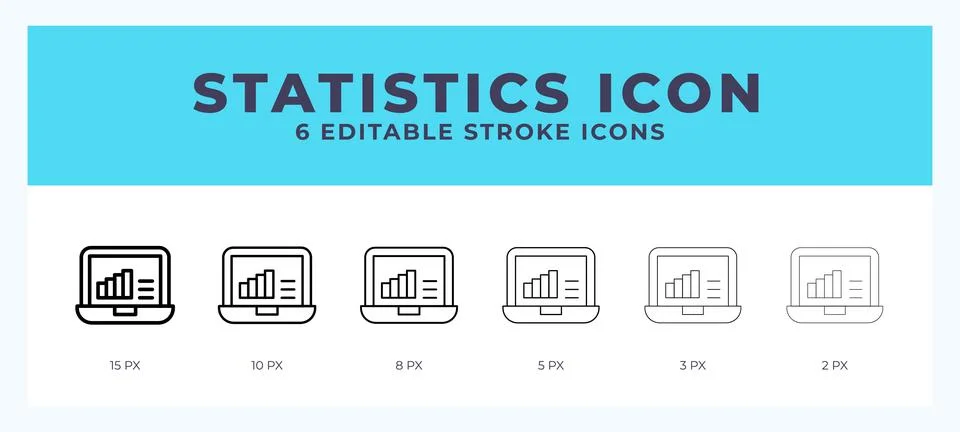 STATISTICS ICON
6 EDITABLE STROKE ICONS

15 PX

10 PX

8 PX

5 PX

3 PX

2 PX